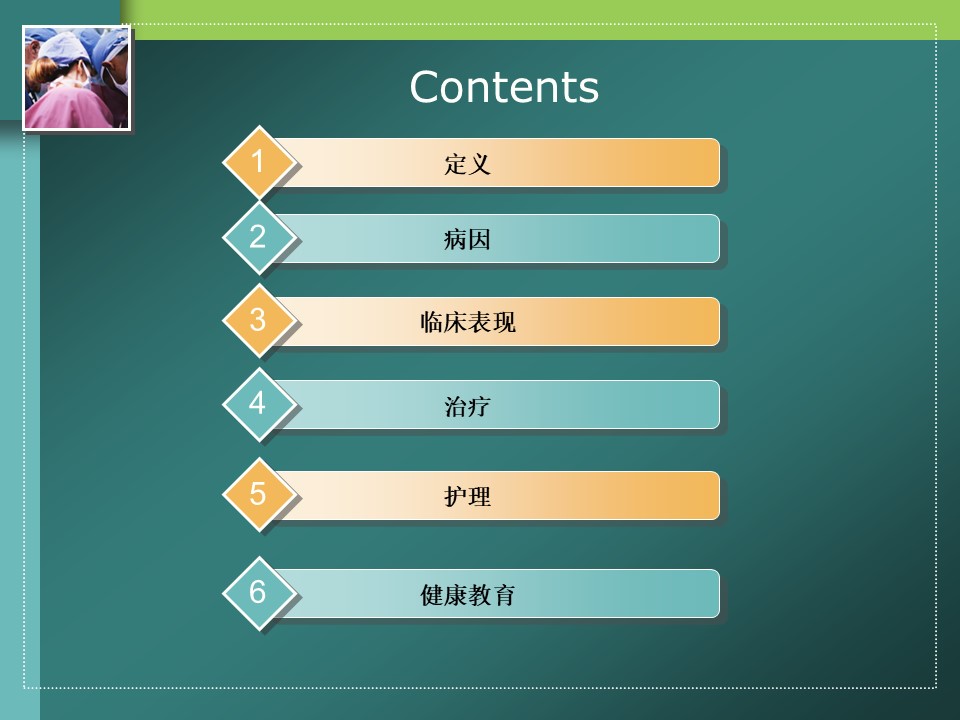 Contents

1 定义

2 病因

3 临床表现

4 治疗

5 护理

6 健康教育